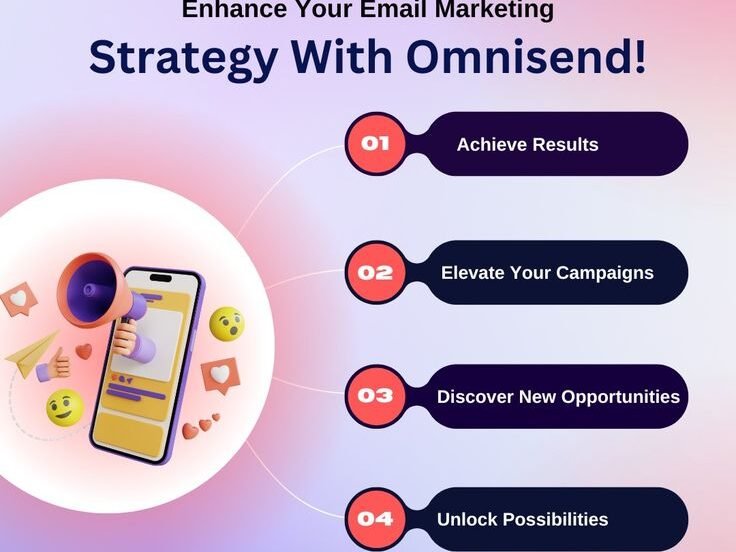 Enhance Your Email Marketing
Strategy With Omnisend!

01 Achieve Results

02 Elevate Your Campaigns

03 Discover New Opportunities

04 Unlock Possibilities